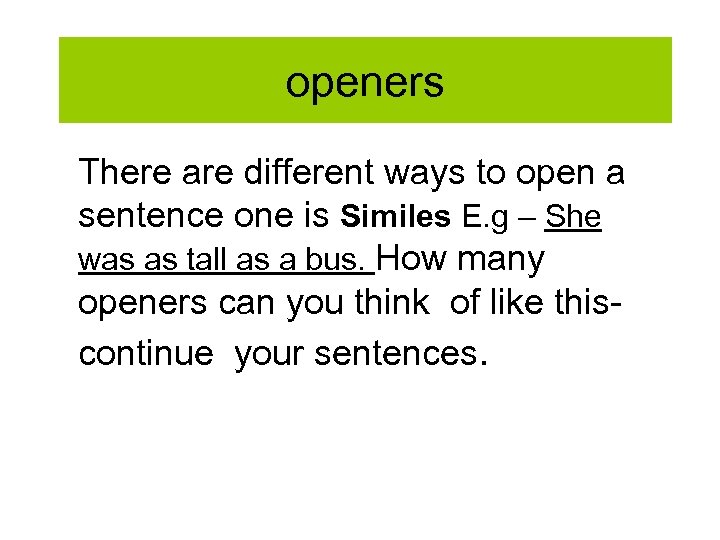 openers

There are different ways to open a sentence one is Similes E.g – She was as tall as a bus. How many openers can you think of like this- continue your sentences.